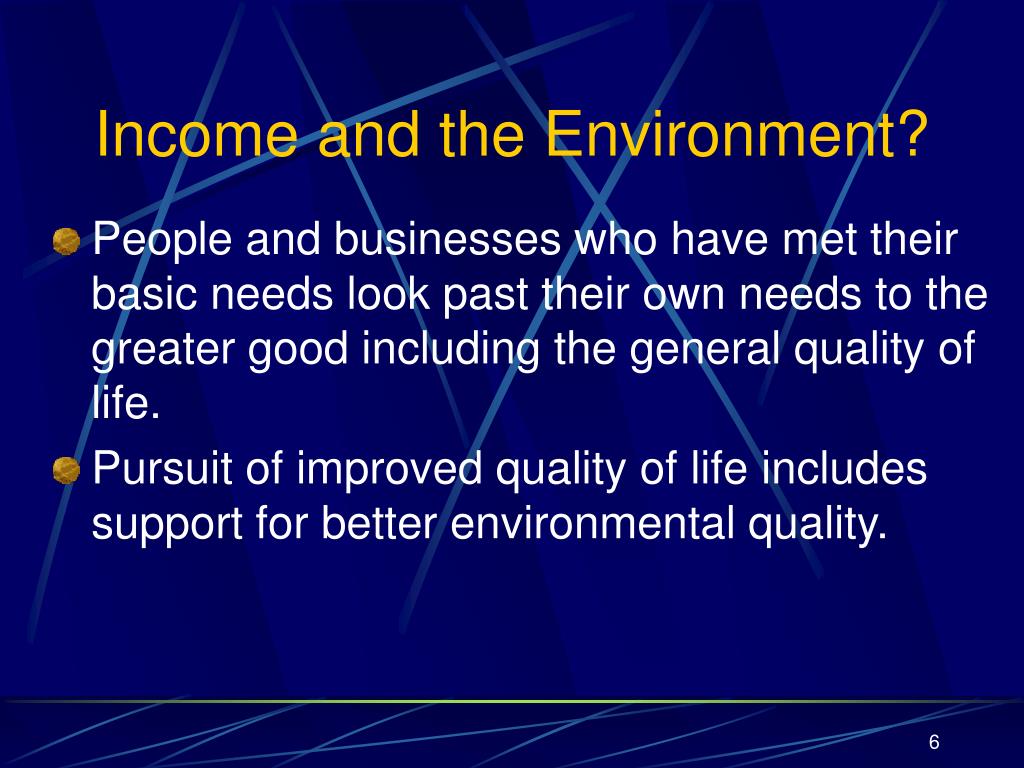 Income and the Environment?

People and businesses who have met their basic needs look past their own needs to the greater good including the general quality of life.

Pursuit of improved quality of life includes support for better environmental quality.

6